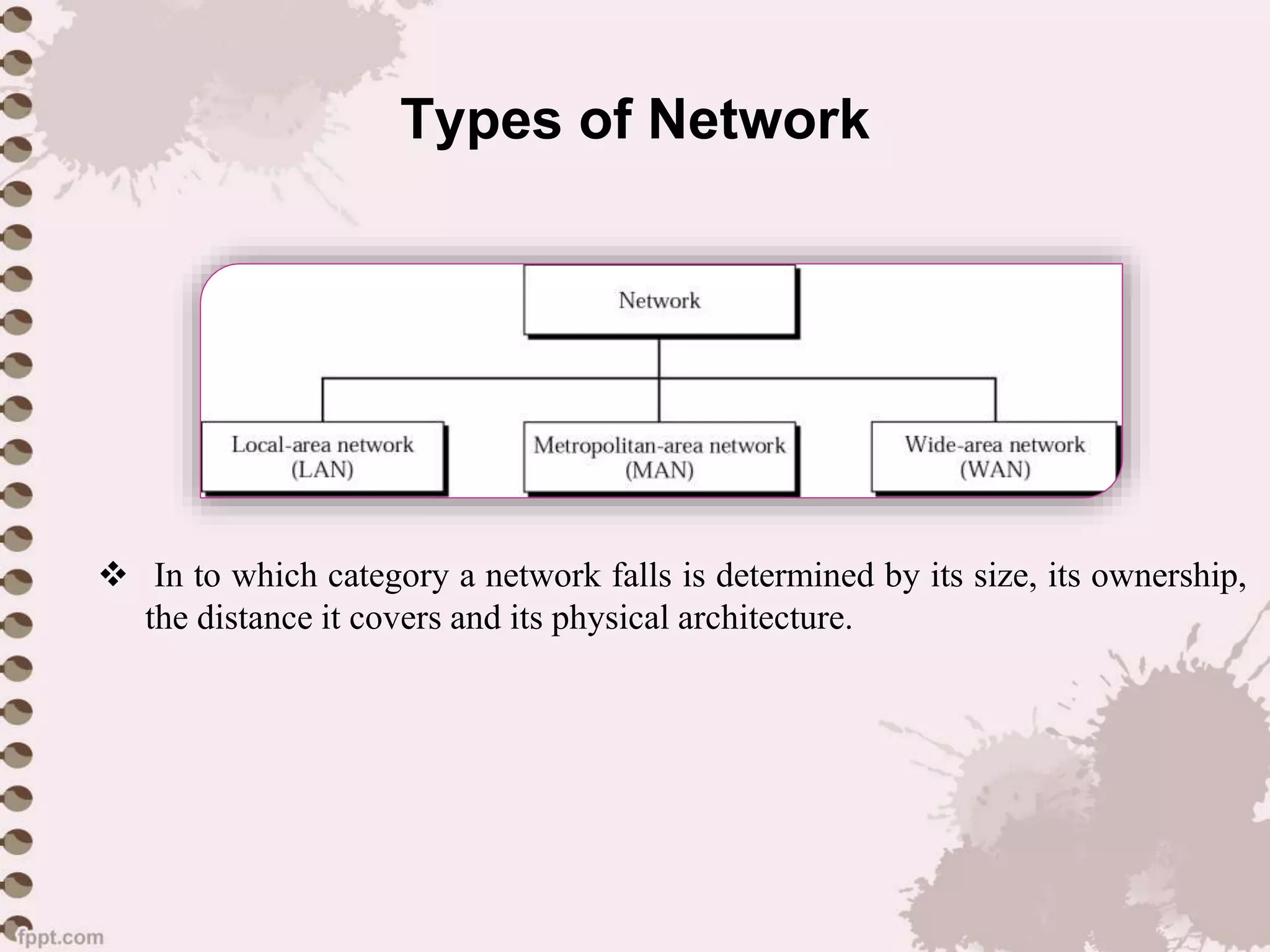 Types of Network

Network

Local-area network (LAN)

Metropolitan-area network (MAN)

Wide-area network (WAN)

❖ In to which category a network falls is determined by its size, its ownership, the distance it covers and its physical architecture.

fppt.com